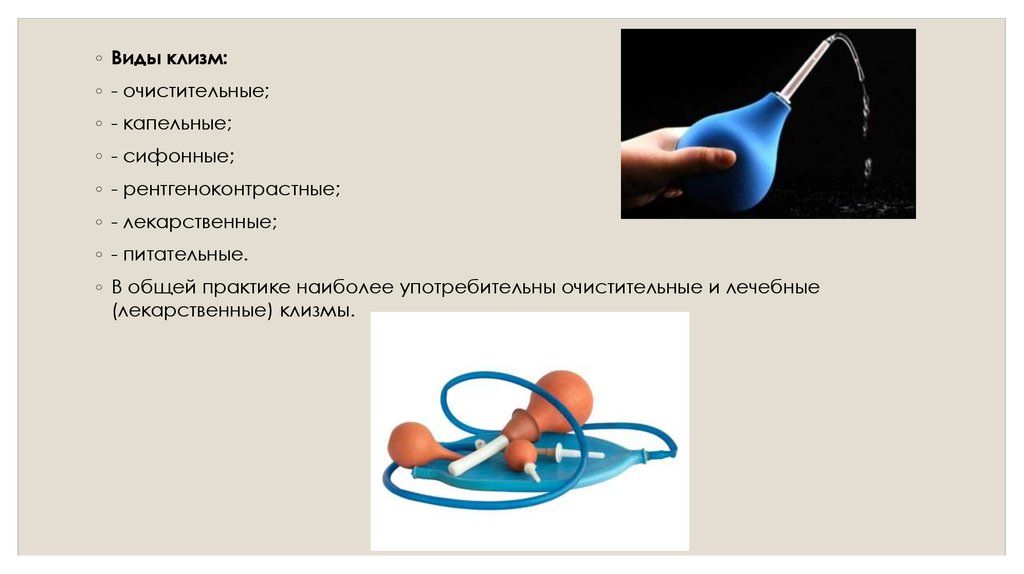 ◦ **Виды клизм:**
◦ - очистительные;
◦ - капельные;
◦ - сифонные;
◦ - рентгеноконтрастные;
◦ - лекарственные;
◦ - питательные.
◦ В общей практике наиболее употребительны очистительные и лечебные (лекарственные) клизмы.